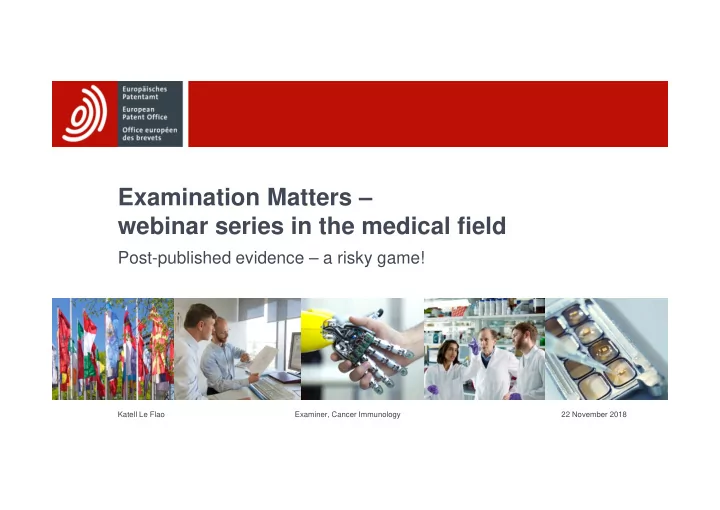 Europäisches Patentamt
European Patent Office
Office européen des brevets

Examination Matters – webinar series in the medical field
Post-published evidence – a risky game!

Katell Le Flao
Examiner, Cancer Immunology
22 November 2018